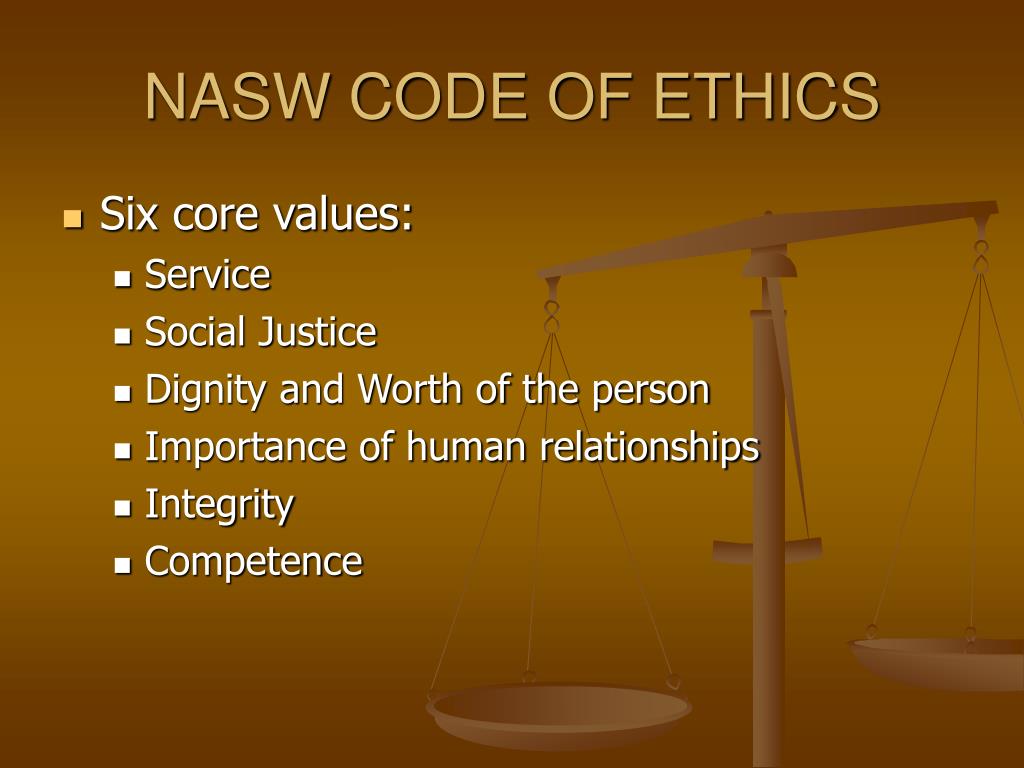 NASW CODE OF ETHICS

- Six core values:
  - Service
  - Social Justice
  - Dignity and Worth of the person
  - Importance of human relationships
  - Integrity
  - Competence